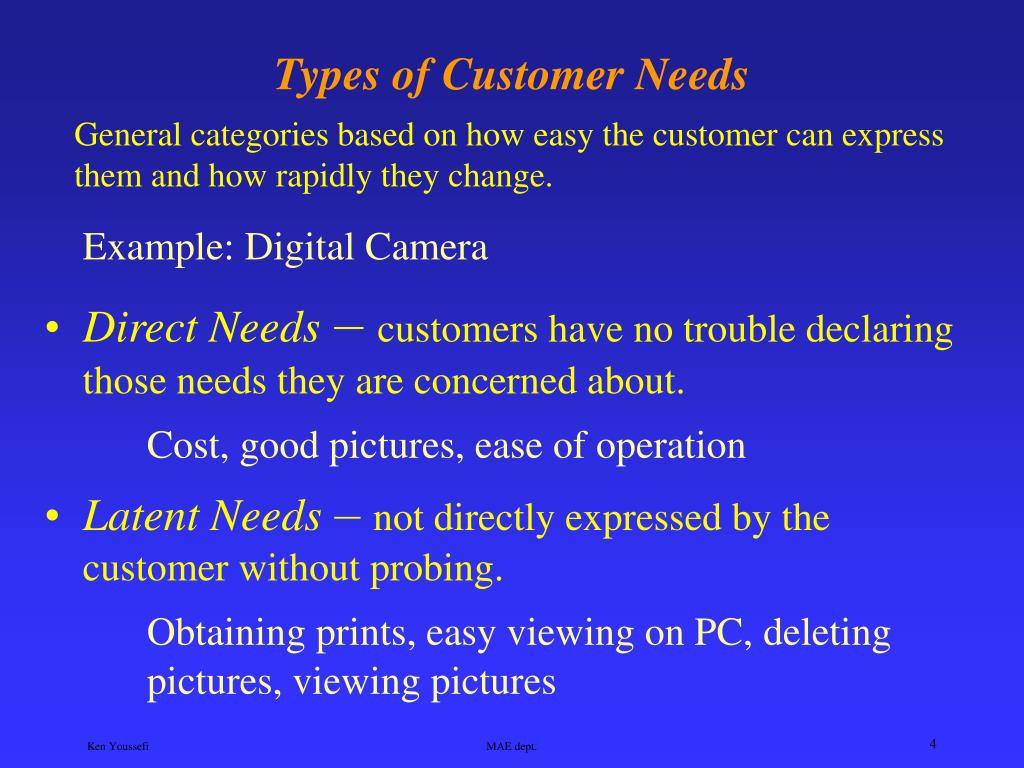 Types of Customer Needs

General categories based on how easy the customer can express them and how rapidly they change.

Example: Digital Camera

• Direct Needs – customers have no trouble declaring those needs they are concerned about.

Cost, good pictures, ease of operation

• Latent Needs – not directly expressed by the customer without probing.

Obtaining prints, easy viewing on PC, deleting pictures, viewing pictures

Ken Youssefi

MAE dept.

4